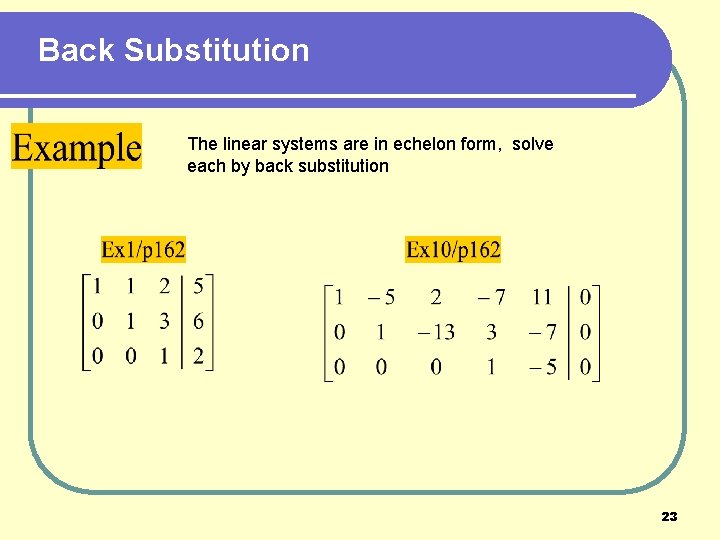 Back Substitution

Example

The linear systems are in echelon form, solve each by back substitution

Ex1/p162

$\left[\begin{array}{ccc|c} 1 & 1 & 2 & 5 \\ 0 & 1 & 3 & 6 \\ 0 & 0 & 1 & 2 \end{array}\right]$

Ex10/p162

$\left[\begin{array}{ccccc|c} 1 & -5 & 2 & -7 & 11 & 0 \\ 0 & 1 & -13 & 3 & -7 & 0 \\ 0 & 0 & 0 & 1 & -5 & 0 \end{array}\right]$

23